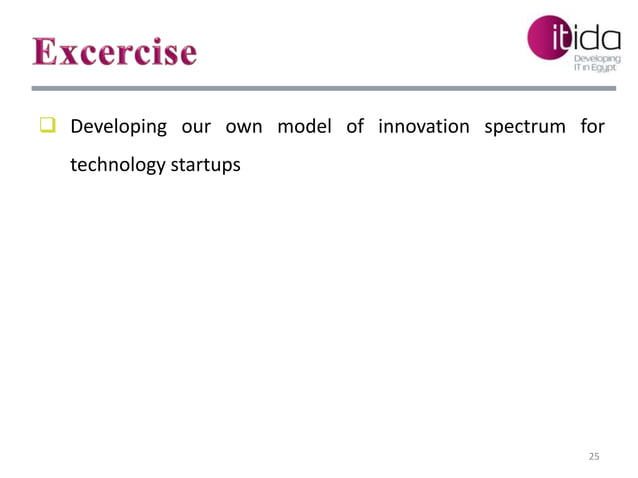 Excercise

itida
Developing IT in Egypt

Developing our own model of innovation spectrum for technology startups

25